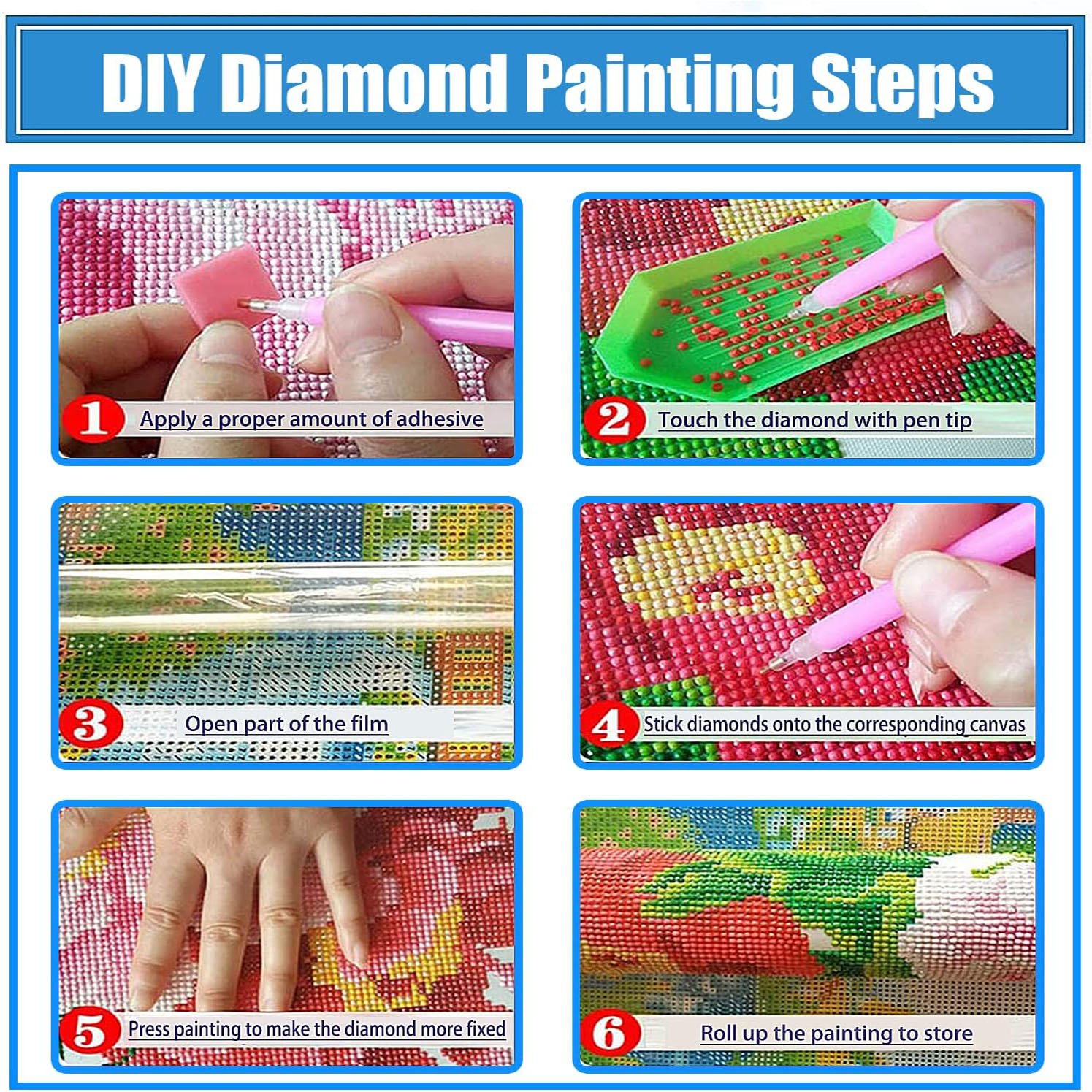 DIY Diamond Painting Steps

1 Apply a proper amount of adhesive

2 Touch the diamond with pen tip

3 Open part of the film

4 Stick diamonds onto the corresponding canvas

5 Press painting to make the diamond more fixed

6 Roll up the painting to store